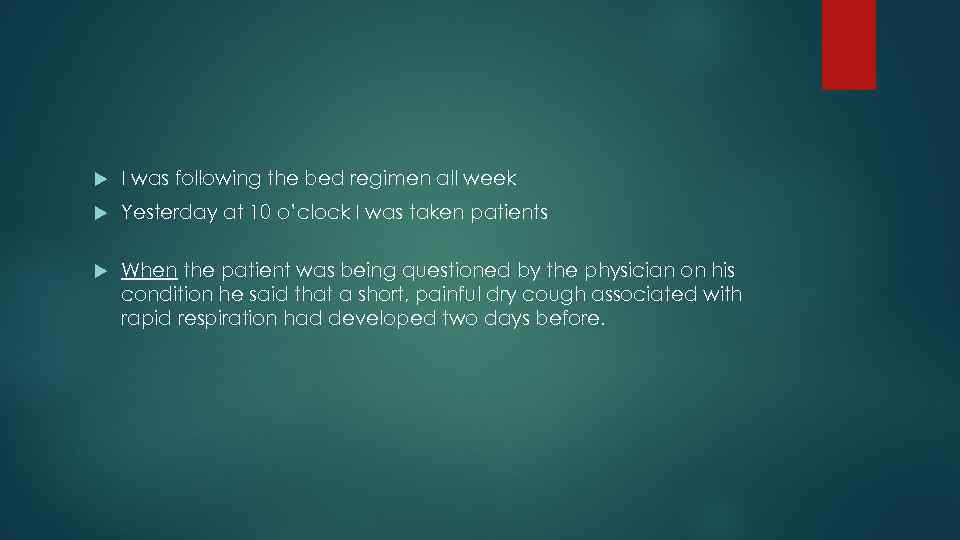 I was following the bed regimen all week

Yesterday at 10 o'clock I was taken patients

When the patient was being questioned by the physician on his condition he said that a short, painful dry cough associated with rapid respiration had developed two days before.